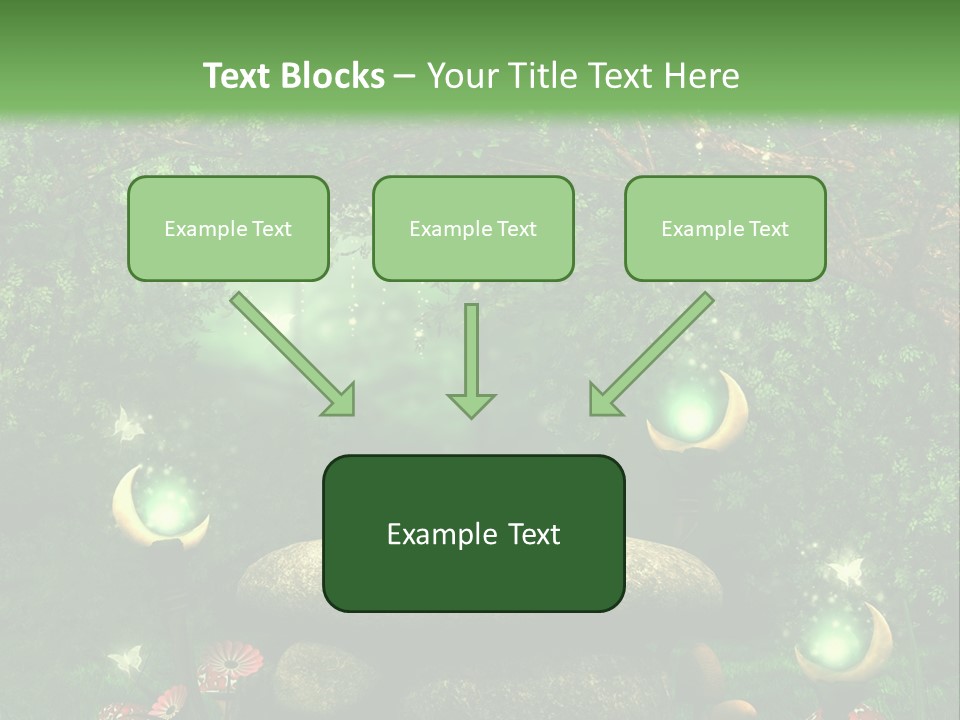 Text Blocks – Your Title Text Here

Example Text

Example Text

Example Text

Example Text